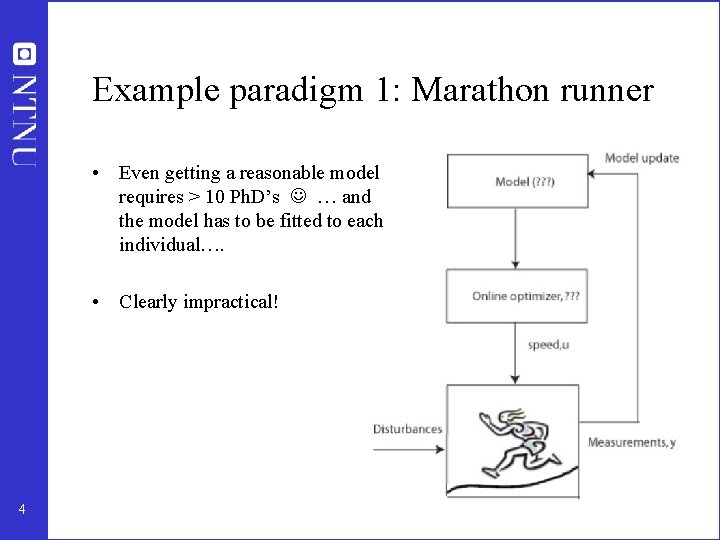 NTNU

Example paradigm 1: Marathon runner

• Even getting a reasonable model requires > 10 PhD's ☺ … and the model has to be fitted to each individual….

• Clearly impractical!

Model update

Model (???)

Online optimizer, ???

speed,u

Disturbances

Measurements, y

4